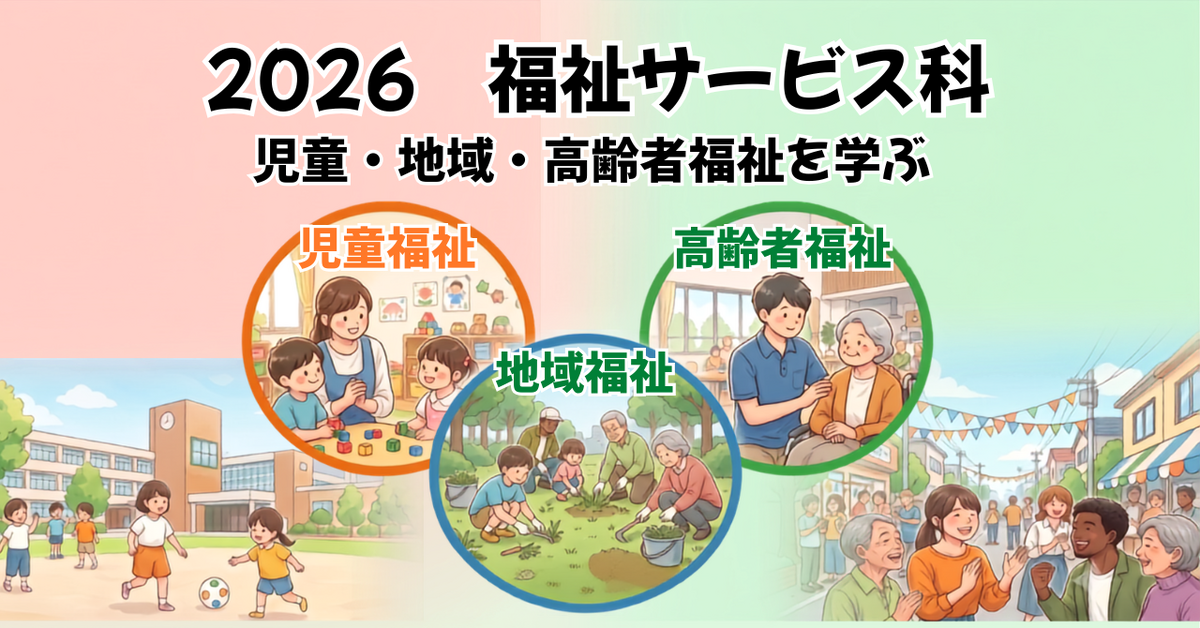 2026　福祉サービス科
児童・地域・高齢者福祉を学ぶ

児童福祉

高齢者福祉

地域福祉